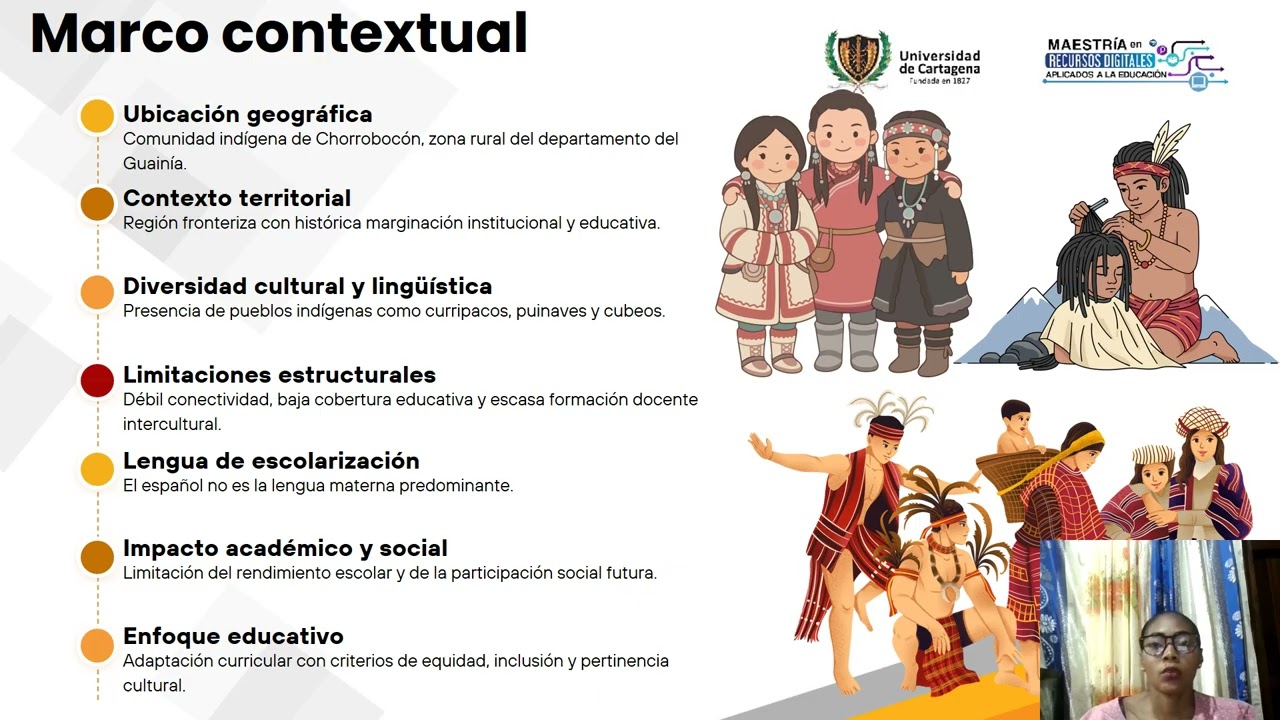 Marco contextual

Universidad de Cartagena
Fundada en 1827

MAESTRÍA en RECURSOS DIGITALES APLICADOS A LA EDUCACIÓN

Ubicación geográfica
Comunidad indígena de Chorrobocón, zona rural del departamento del Guainía.

Contexto territorial
Región fronteriza con histórica marginación institucional y educativa.

Diversidad cultural y lingüística
Presencia de pueblos indígenas como curripacos, puinaves y cubeos.

Limitaciones estructurales
Débil conectividad, baja cobertura educativa y escasa formación docente intercultural.

Lengua de escolarización
El español no es la lengua materna predominante.

Impacto académico y social
Limitación del rendimiento escolar y de la participación social futura.

Enfoque educativo
Adaptación curricular con criterios de equidad, inclusión y pertinencia cultural.